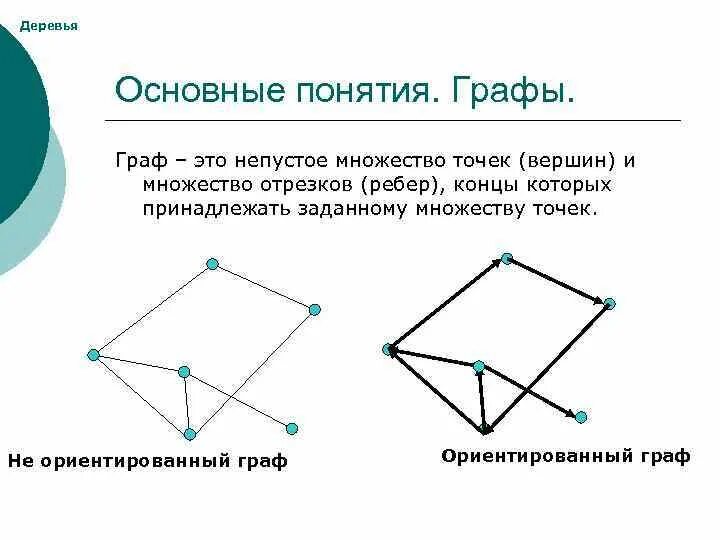 Деревья

Основные понятия. Графы.

Граф – это непустое множество точек (вершин) и множество отрезков (ребер), концы которых принадлежать заданному множеству точек.

Не ориентированный граф

Ориентированный граф